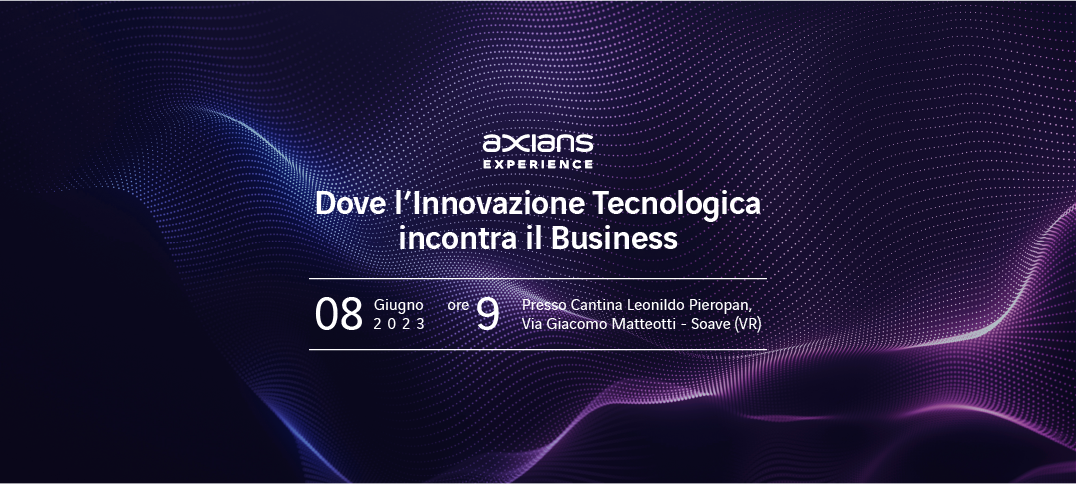 axians
EXPERIENCE

Dove l'Innovazione Tecnologica incontra il Business

08 Giugno 2023 ore 9 Presso Cantina Leonildo Pieropan, Via Giacomo Matteotti - Soave (VR)